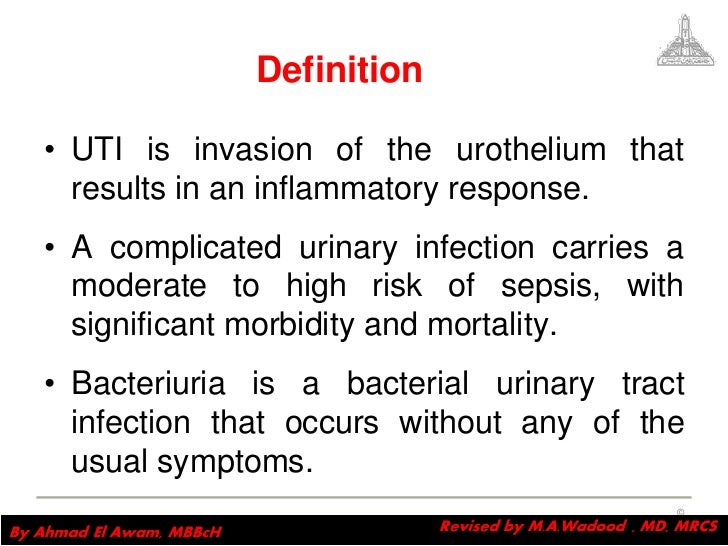 Definition

• UTI is invasion of the urothelium that results in an inflammatory response.

• A complicated urinary infection carries a moderate to high risk of sepsis, with significant morbidity and mortality.

• Bacteriuria is a bacterial urinary tract infection that occurs without any of the usual symptoms.

©

By Ahmad El Awam, MBBcH

Revised by M.A.Wadood , MD, MRCS